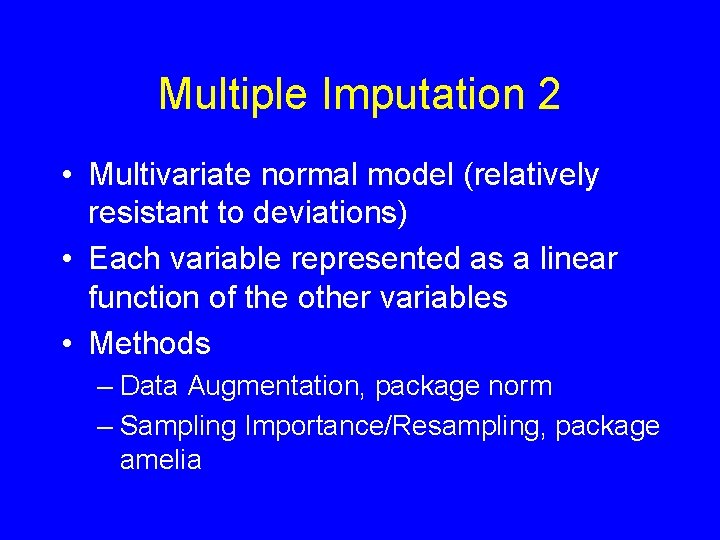 Multiple Imputation 2

• Multivariate normal model (relatively resistant to deviations)
• Each variable represented as a linear function of the other variables
• Methods
– Data Augmentation, package norm
– Sampling Importance/Resampling, package amelia